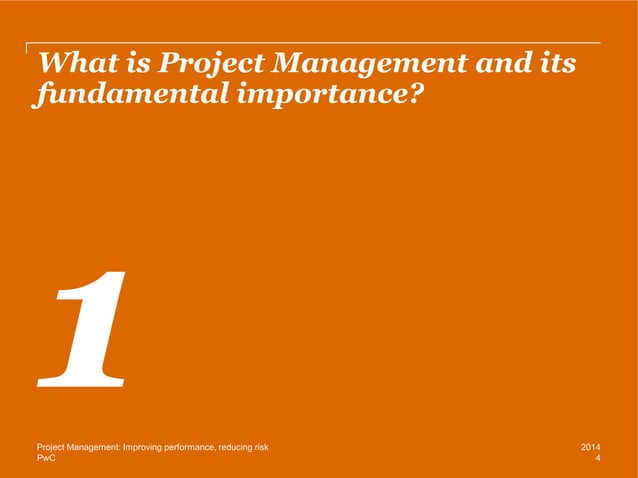 What is Project Management and its fundamental importance?

1

Project Management: Improving performance, reducing risk
PwC

2014
4